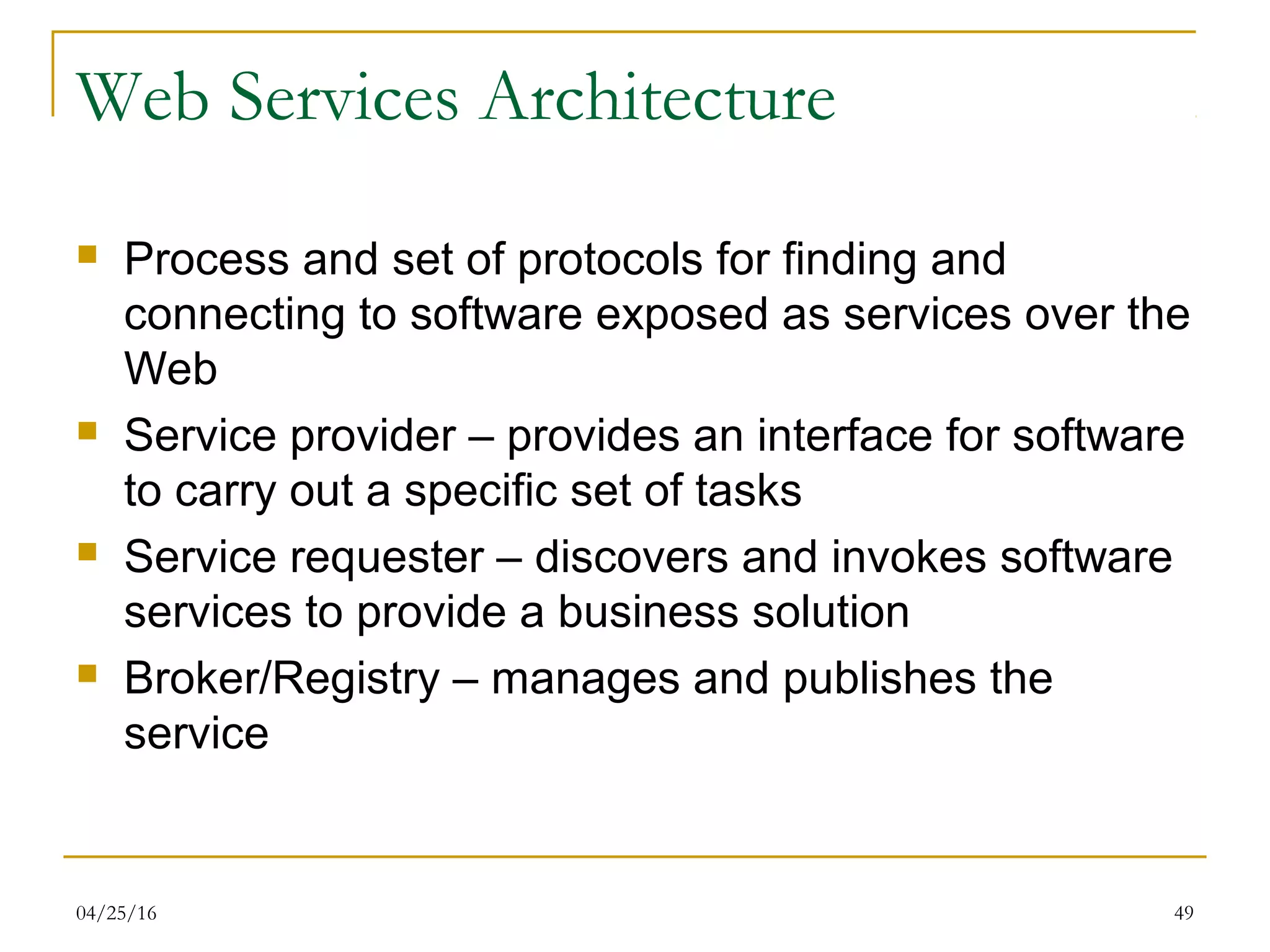 Web Services Architecture

- Process and set of protocols for finding and connecting to software exposed as services over the Web
- Service provider – provides an interface for software to carry out a specific set of tasks
- Service requester – discovers and invokes software services to provide a business solution
- Broker/Registry – manages and publishes the service

04/25/16

49